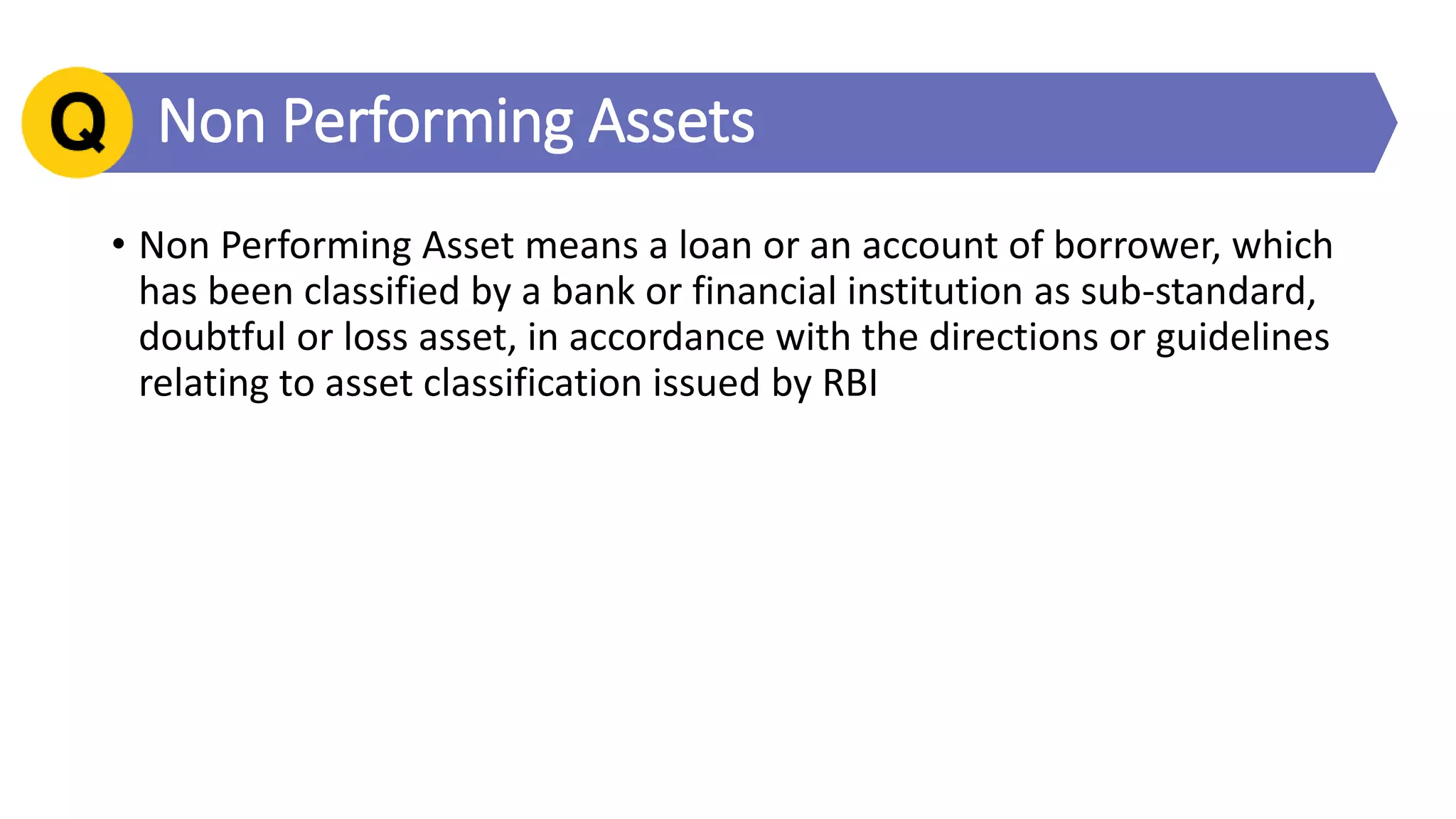 Q Non Performing Assets

• Non Performing Asset means a loan or an account of borrower, which has been classified by a bank or financial institution as sub-standard, doubtful or loss asset, in accordance with the directions or guidelines relating to asset classification issued by RBI